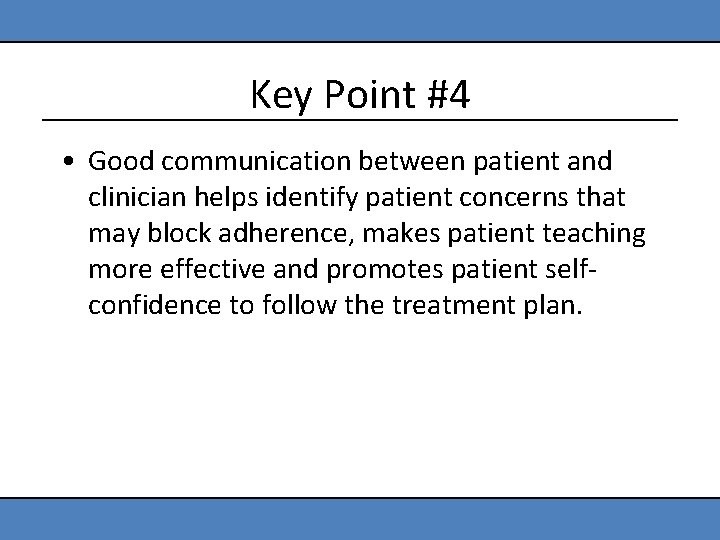 Key Point #4

• Good communication between patient and clinician helps identify patient concerns that may block adherence, makes patient teaching more effective and promotes patient self-confidence to follow the treatment plan.